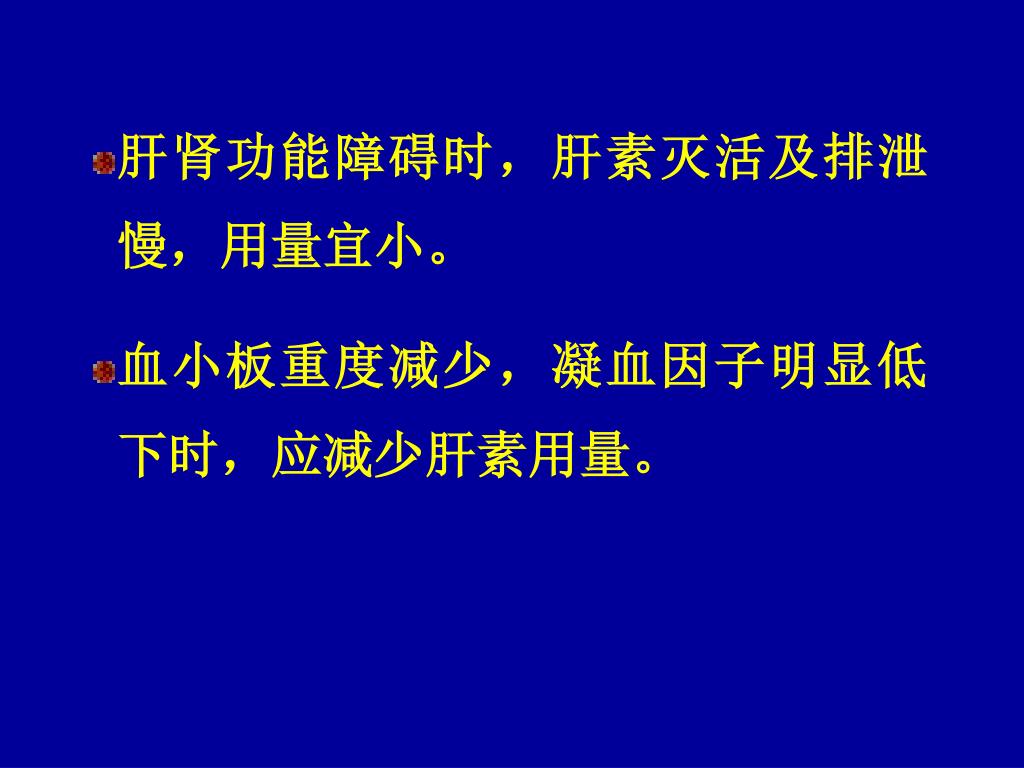 肝肾功能障碍时，肝素灭活及排泄慢，用量宜小。

血小板重度减少，凝血因子明显低下时，应减少肝素用量。